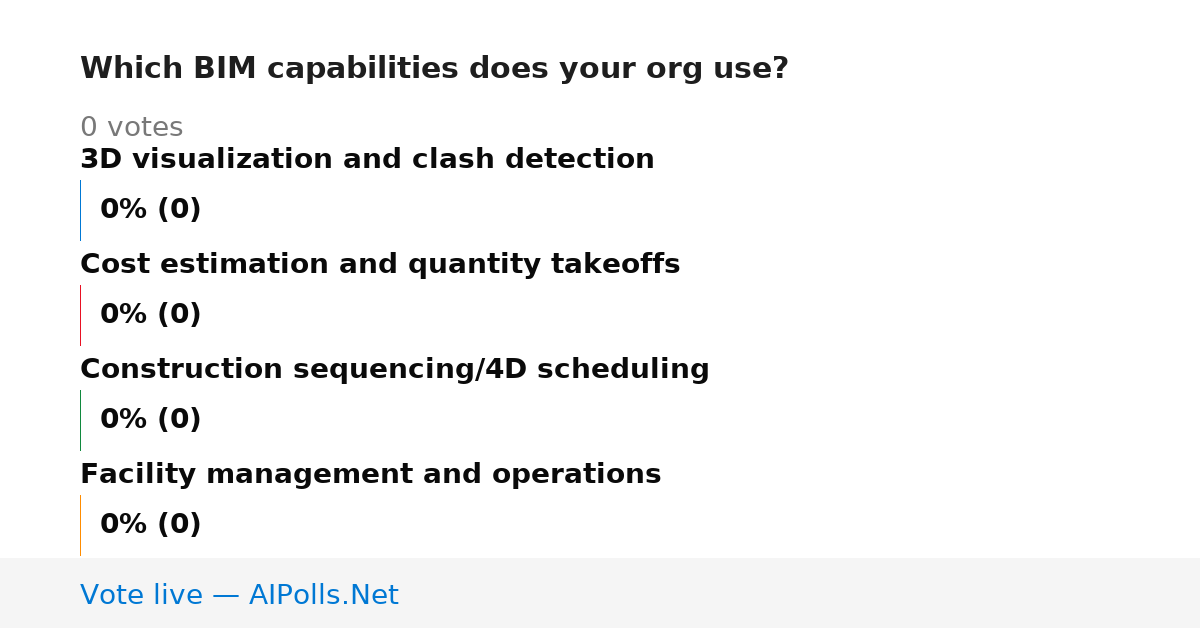 Which BIM capabilities does your org use?

0 votes

3D visualization and clash detection

0% (0)

Cost estimation and quantity takeoffs

0% (0)

Construction sequencing/4D scheduling

0% (0)

Facility management and operations

0% (0)

Vote live — AIPolls.Net